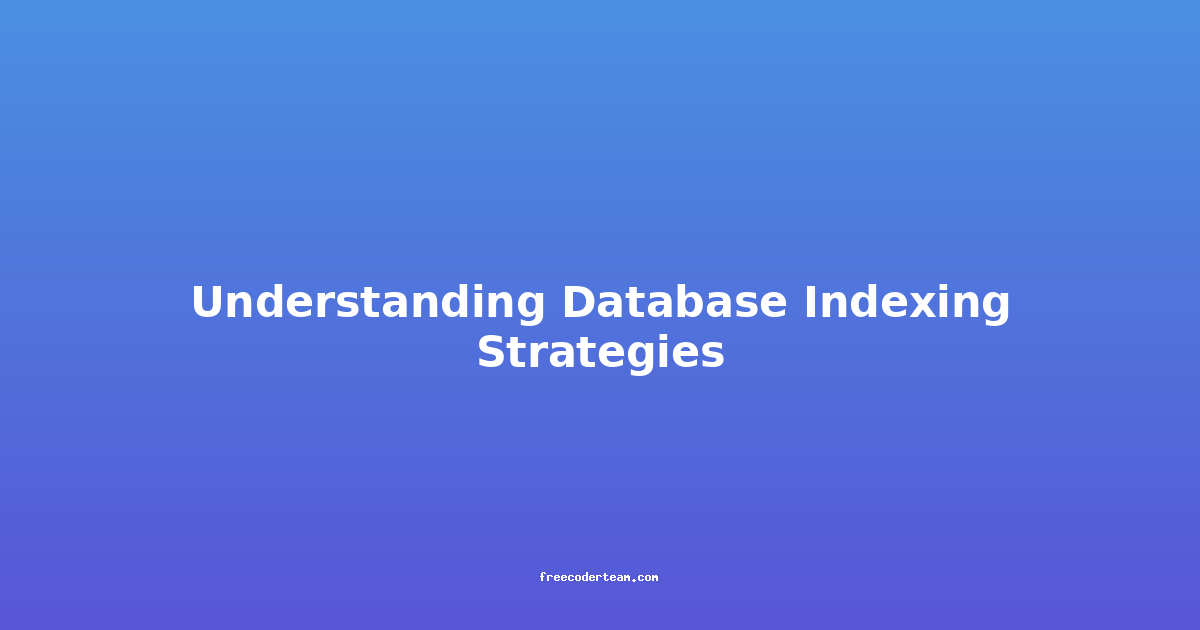 Understanding Database Indexing Strategies

freecoderteam.com